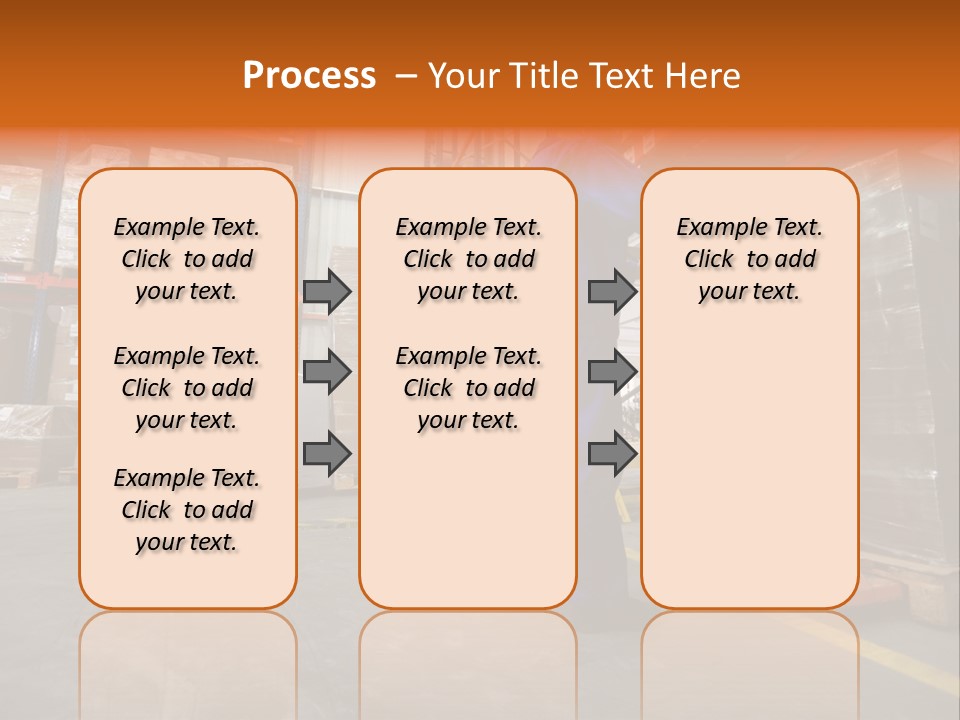 Process – Your Title Text Here

Example Text. Click to add your text.

Example Text. Click to add your text.

Example Text. Click to add your text.

Example Text. Click to add your text.

Example Text. Click to add your text.

Example Text. Click to add your text.